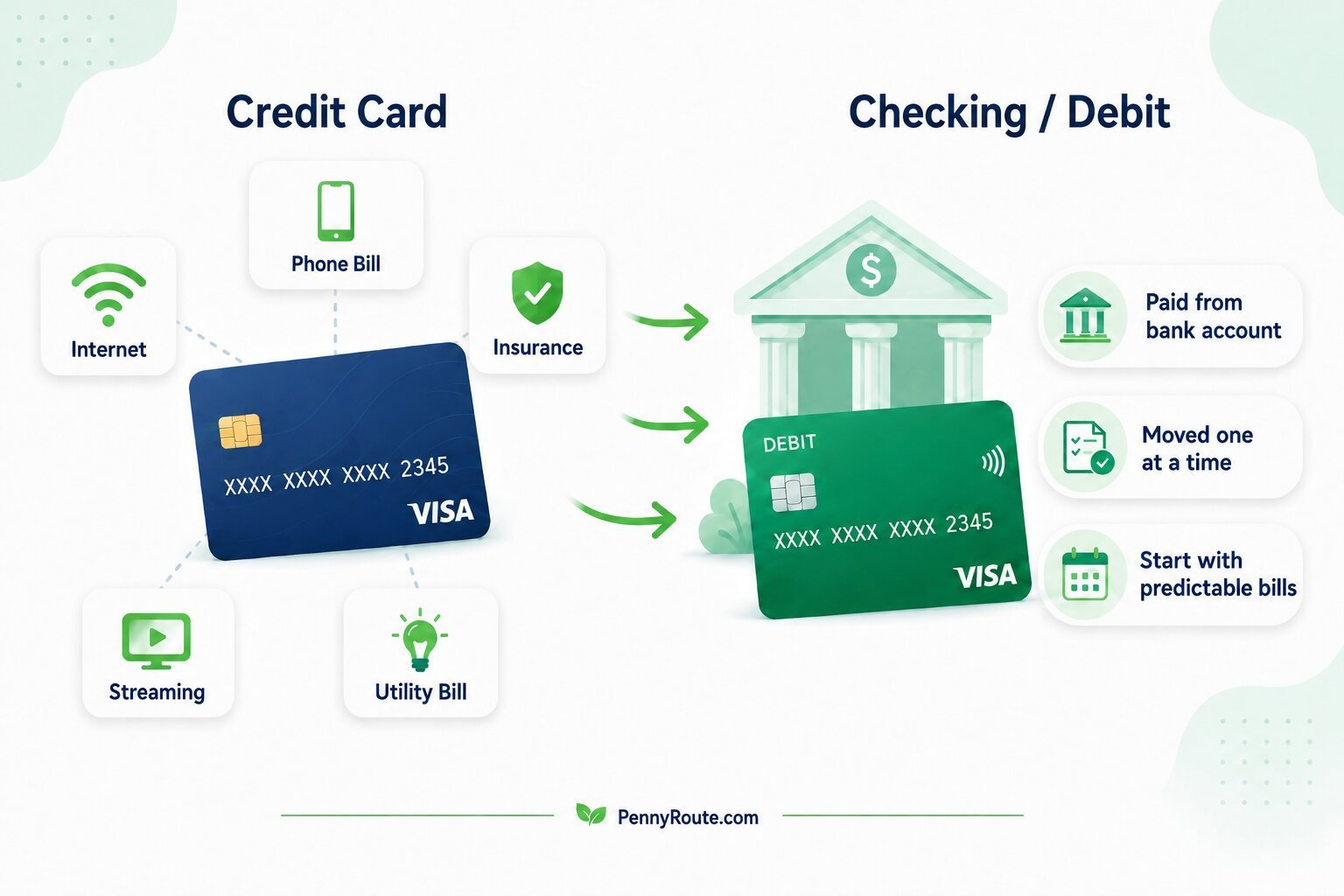 Credit Card

Phone Bill

Internet

Insurance

XXXX XXXX XXXX 2345

VISA

Streaming

Utility Bill

Checking / Debit

$

DEBIT

XXXX XXXX XXXX 2345

VISA

Paid from bank account

Moved one at a time

Start with predictable bills

PennyRoute.com